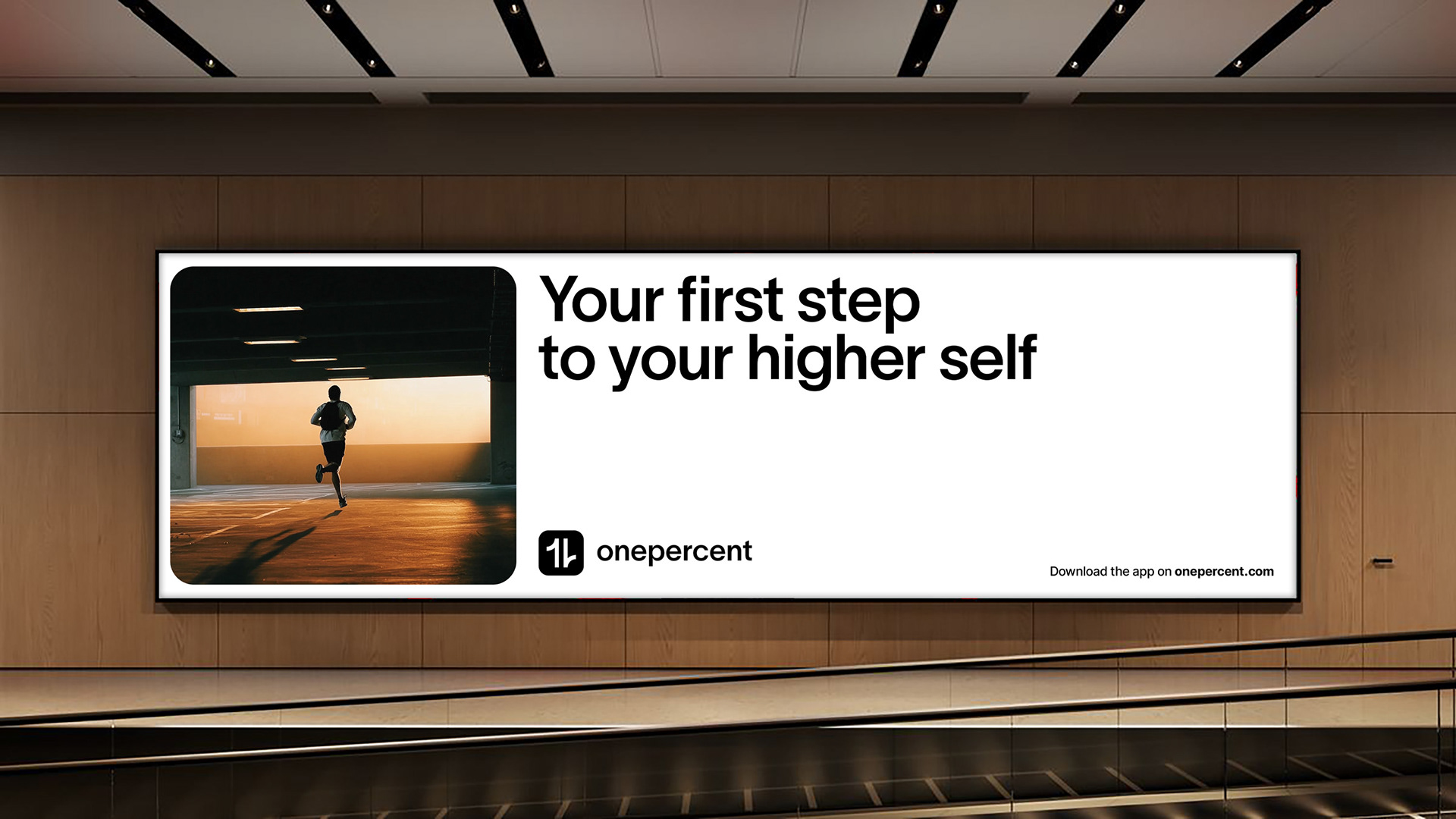 Your first step
to your higher self

onepercent

Download the app on onepercent.com